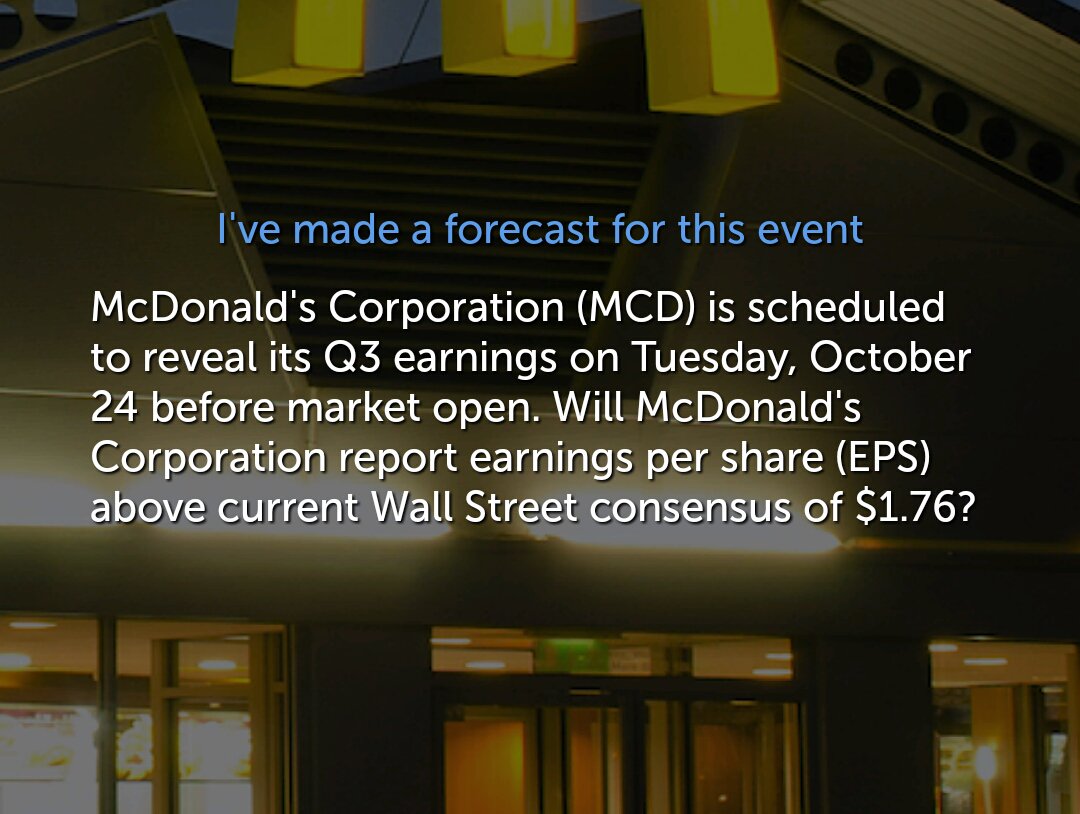 I've made a forecast for this event

McDonald's Corporation (MCD) is scheduled to reveal its Q3 earnings on Tuesday, October 24 before market open. Will McDonald's Corporation report earnings per share (EPS) above current Wall Street consensus of \$1.76?